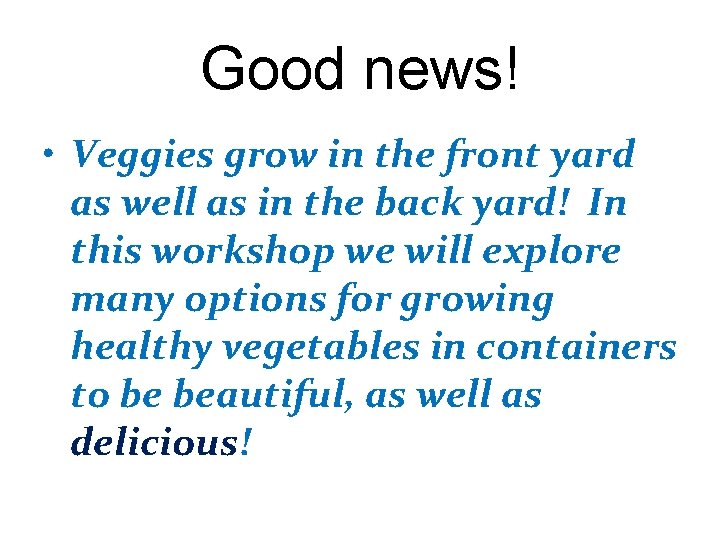 Good news!

• Veggies grow in the front yard as well as in the back yard! In this workshop we will explore many options for growing healthy vegetables in containers to be beautiful, as well as delicious!